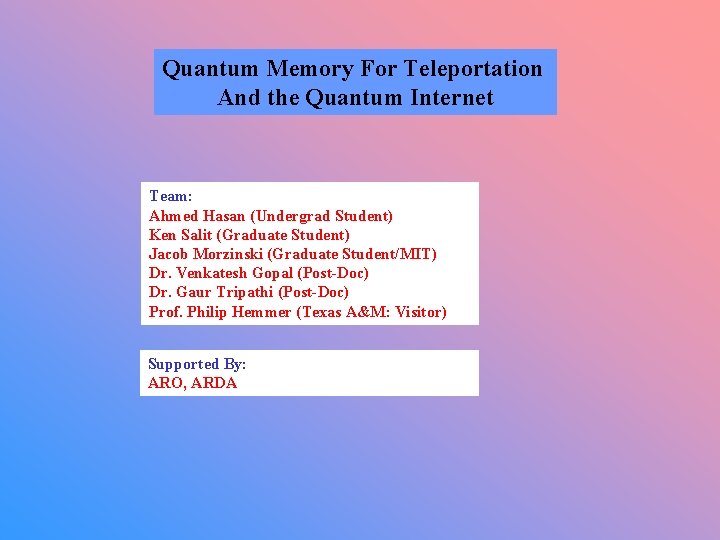 Quantum Memory For Teleportation
And the Quantum Internet

Team:
Ahmed Hasan (Undergrad Student)
Ken Salit (Graduate Student)
Jacob Morzinski (Graduate Student/MIT)
Dr. Venkatesh Gopal (Post-Doc)
Dr. Gaur Tripathi (Post-Doc)
Prof. Philip Hemmer (Texas A&M: Visitor)

Supported By:
ARO, ARDA